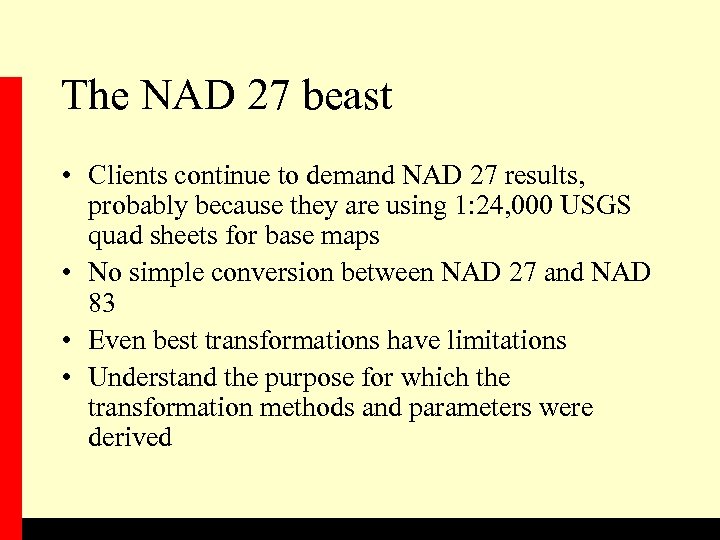 The NAD 27 beast

• Clients continue to demand NAD 27 results, probably because they are using 1:24,000 USGS quad sheets for base maps
• No simple conversion between NAD 27 and NAD 83
• Even best transformations have limitations
• Understand the purpose for which the transformation methods and parameters were derived